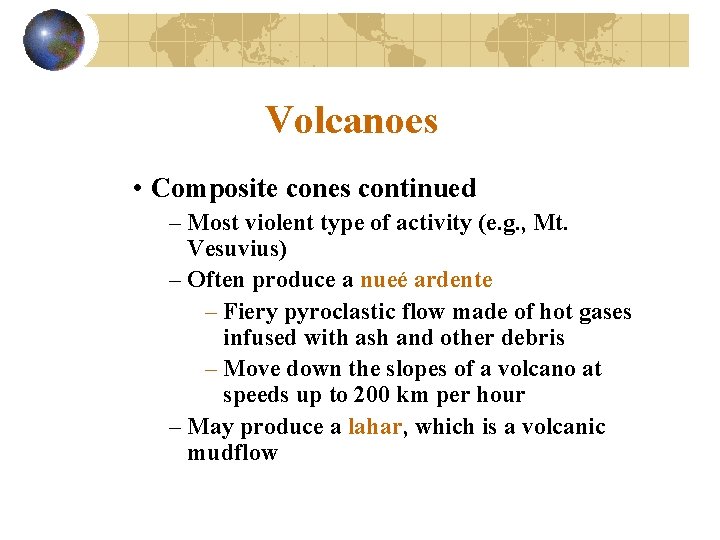 Volcanoes

• Composite cones continued

– Most violent type of activity (e.g., Mt. Vesuvius)

– Often produce a nueé ardente

– Fiery pyroclastic flow made of hot gases infused with ash and other debris

– Move down the slopes of a volcano at speeds up to 200 km per hour

– May produce a lahar, which is a volcanic mudflow